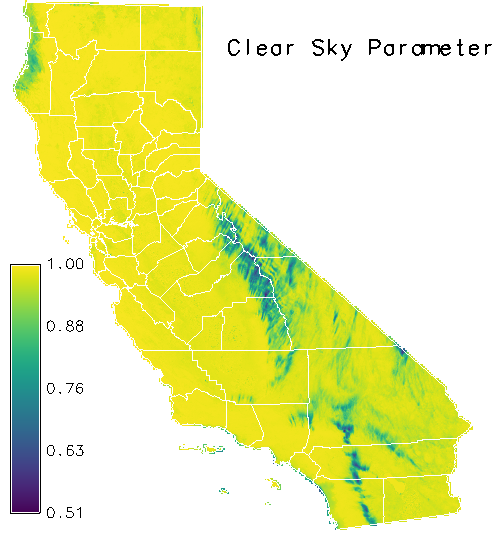 Clear Sky Parameter

1.00
0.88
0.76
0.63
0.51